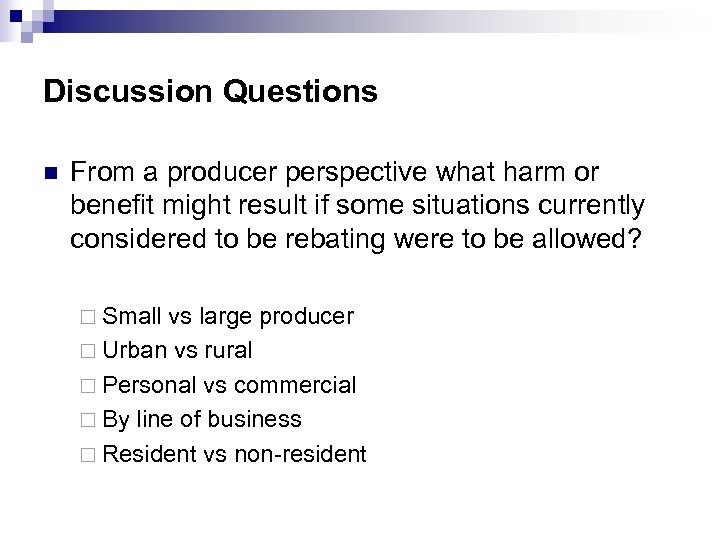 Discussion Questions

From a producer perspective what harm or benefit might result if some situations currently considered to be rebating were to be allowed?

Small vs large producer
Urban vs rural
Personal vs commercial
By line of business
Resident vs non-resident